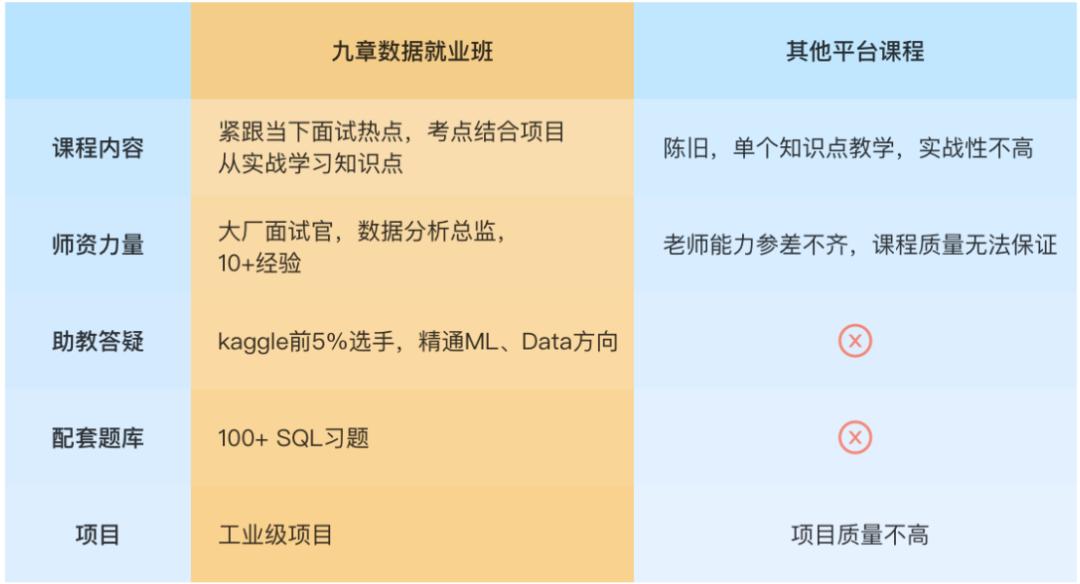 |  | 九章数据就业班 | 其他平台课程 |
|---|---|---|
| 课程内容 | 紧跟当下面试热点，考点结合项目 从实战学习知识点 | 陈旧，单个知识点教学，实战性不高 |
| 师资力量 | 大厂面试官，数据分析总监，10+经验 | 老师能力参差不齐，课程质量无法保证 |
| 助教答疑 | kaggle前5%选手，精通ML、Data方向 | ⊗ |
| 配套题库 | 100+ SQL习题 | ⊗ |
| 项目 | 工业级项目 | 项目质量不高 |